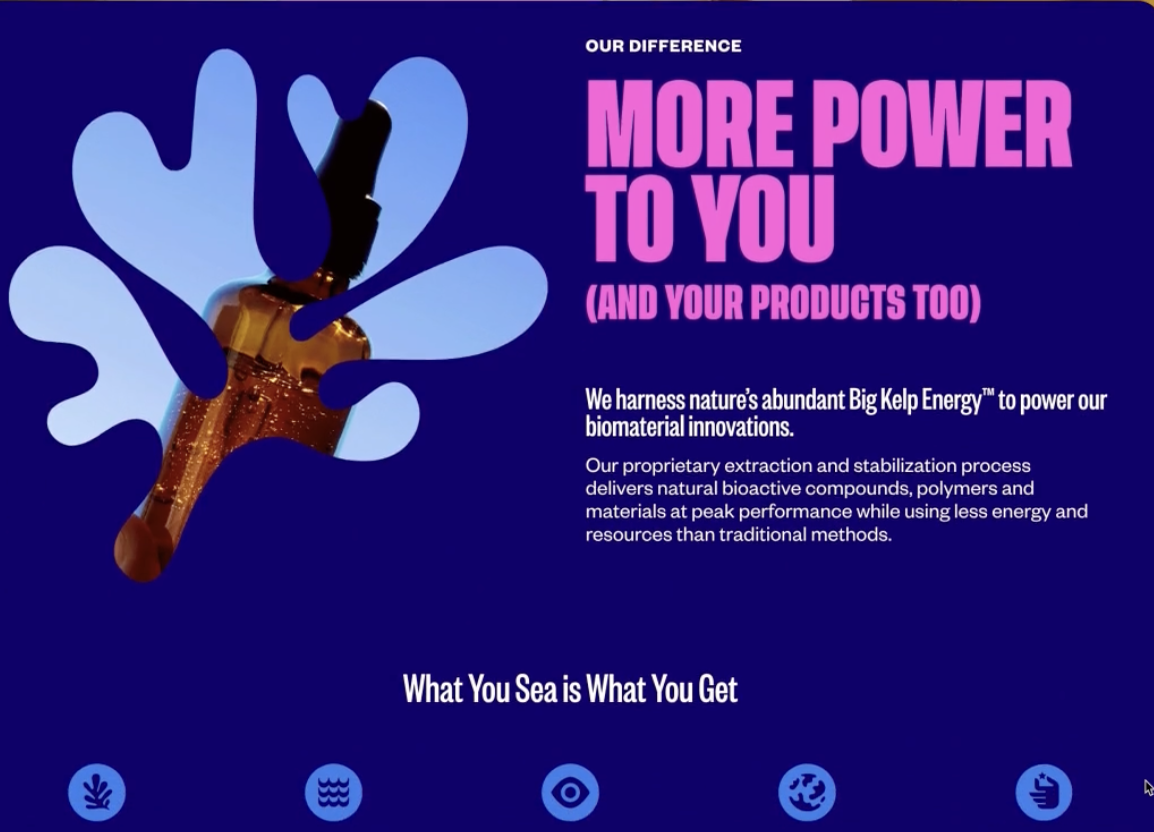 OUR DIFFERENCE

MORE POWER TO YOU

(AND YOUR PRODUCTS TOO)

We harness nature's abundant Big Kelp Energy™ to power our biomaterial innovations.

Our proprietary extraction and stabilization process delivers natural bioactive compounds, polymers and materials at peak performance while using less energy and resources than traditional methods.

What You Sea is What You Get